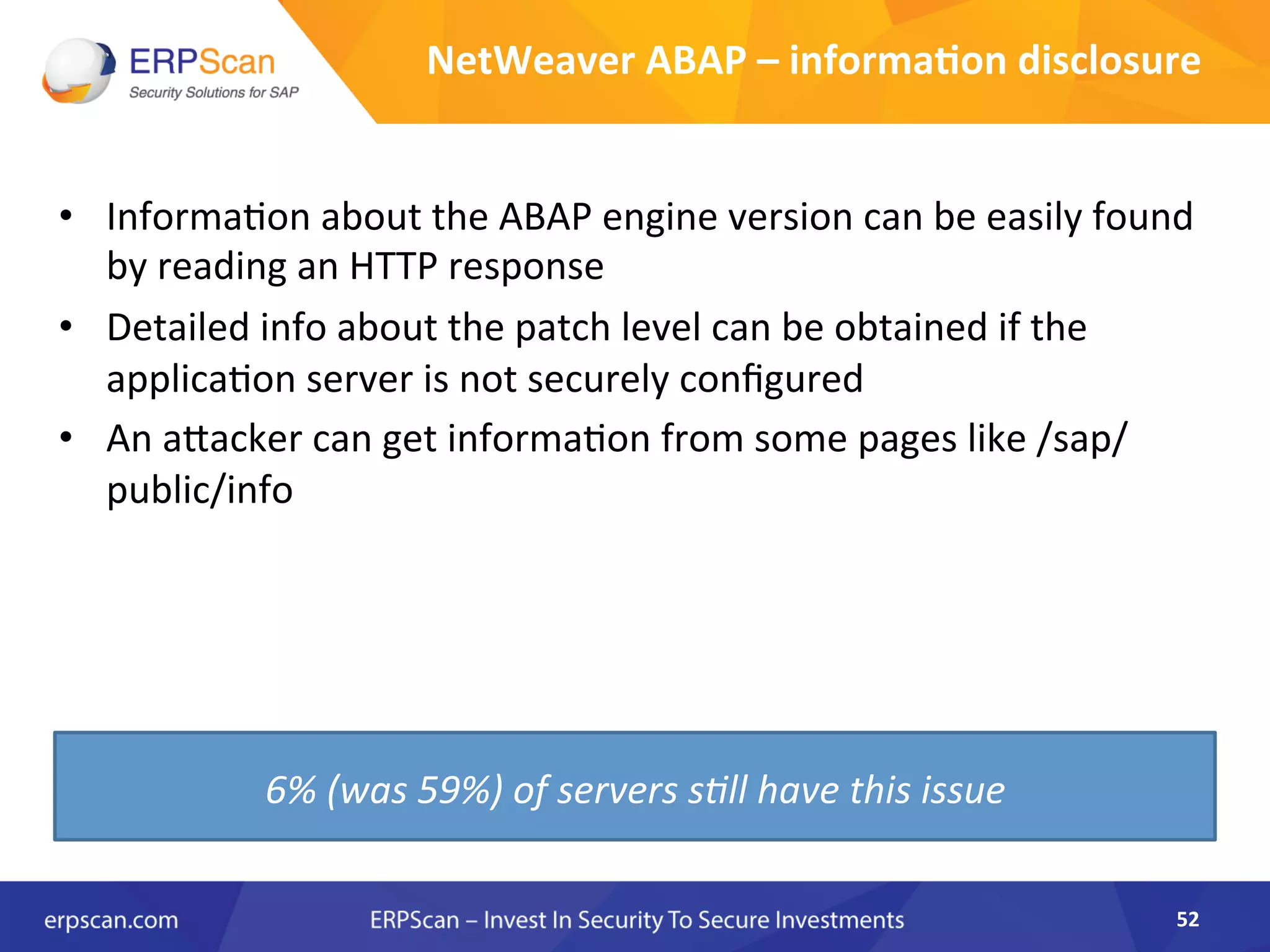 ERPScan
Security Solutions for SAP

NetWeaver ABAP – information disclosure

• Information about the ABAP engine version can be easily found by reading an HTTP response
• Detailed info about the patch level can be obtained if the application server is not securely configured
• An attacker can get information from some pages like /sap/public/info

6% (was 59%) of servers still have this issue

erpscan.com
ERPScan – Invest In Security To Secure Investments
52